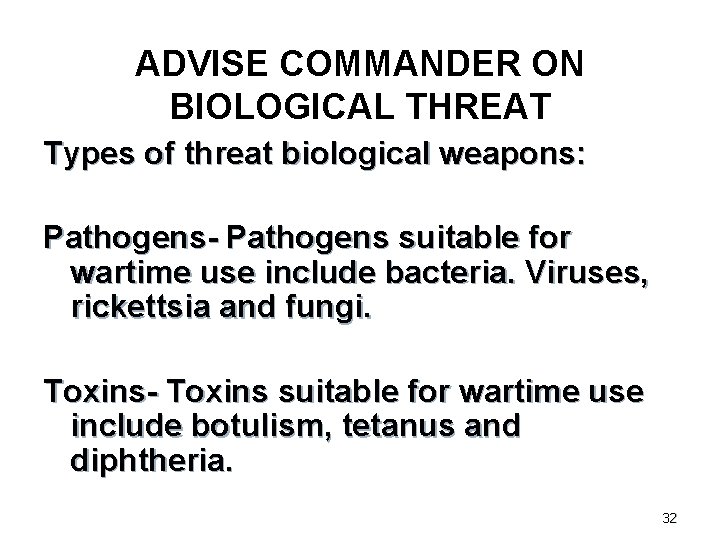 ADVISE COMMANDER ON BIOLOGICAL THREAT

Types of threat biological weapons:

Pathogens- Pathogens suitable for wartime use include bacteria. Viruses, rickettsia and fungi.

Toxins- Toxins suitable for wartime use include botulism, tetanus and diphtheria.

32